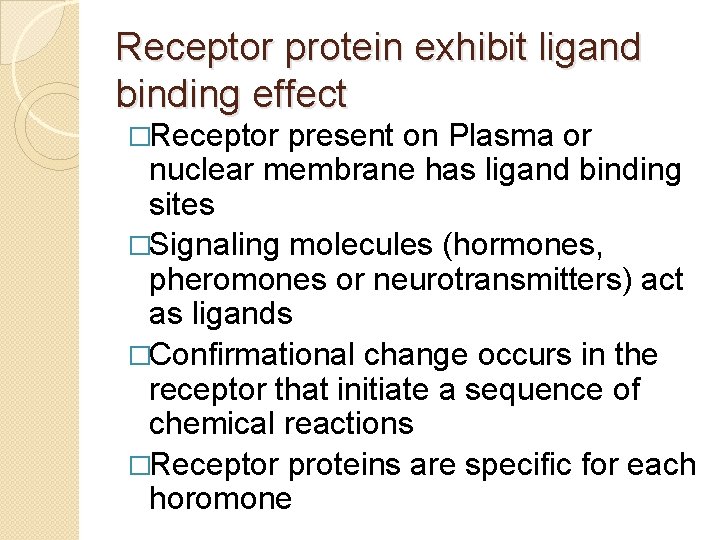 Receptor protein exhibit ligand binding effect

□Receptor present on Plasma or nuclear membrane has ligand binding sites

□Signaling molecules (hormones, pheromones or neurotransmitters) act as ligands

□Confirmational change occurs in the receptor that initiate a sequence of chemical reactions

□Receptor proteins are specific for each horomone